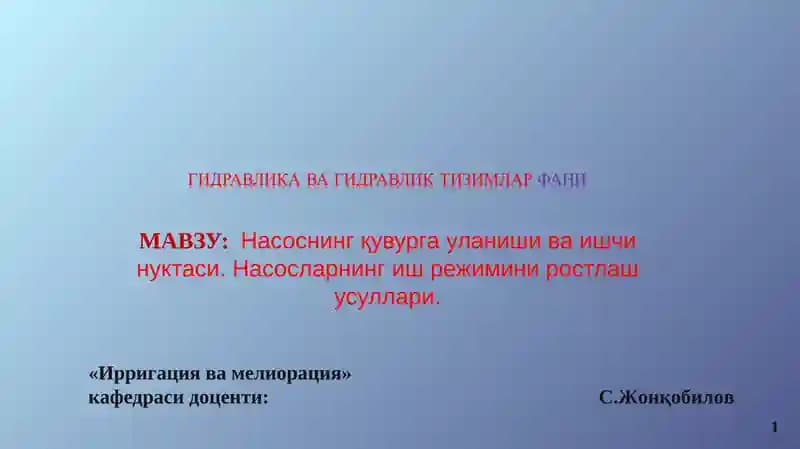 ГИДРАВЛИКА ВА ГИДРАВЛИК ТИЗИМЛАР ФАНИ

МАВЗУ: Насоснинг қувурга уланиши ва ишчи нуктаси. Насосларнинг иш режимини ростлаш усуллари.

«Ирригация ва мелиорация» кафедраси доценти:

С.Жонқобилов

1